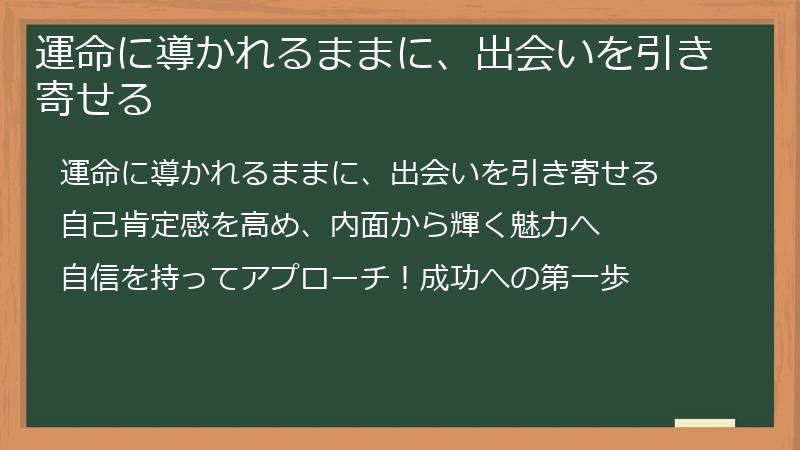 運命に導かれるままに、出会いを引き寄せる

運命に導かれるままに、出会いを引き寄せる

自己肯定感を高め、内面から輝く魅力へ

自信を持ってアプローチ！成功への第一歩